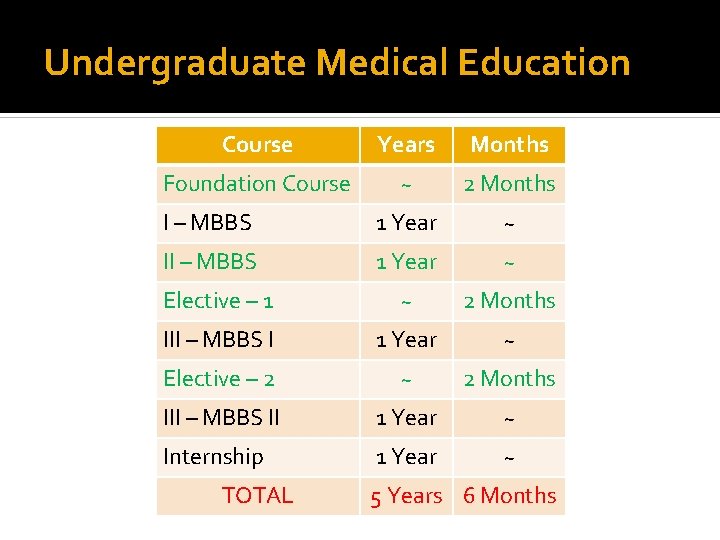 Undergraduate Medical Education

| Course | Years | Months |
|---|---|---|
| Foundation Course | ~ | 2 Months |
| I – MBBS | 1 Year | ~ |
| II – MBBS | 1 Year | ~ |
| Elective – 1 | ~ | 2 Months |
| III – MBBS I | 1 Year | ~ |
| Elective – 2 | ~ | 2 Months |
| III – MBBS II | 1 Year | ~ |
| Internship | 1 Year | ~ |
| TOTAL | 5 Years | 6 Months |